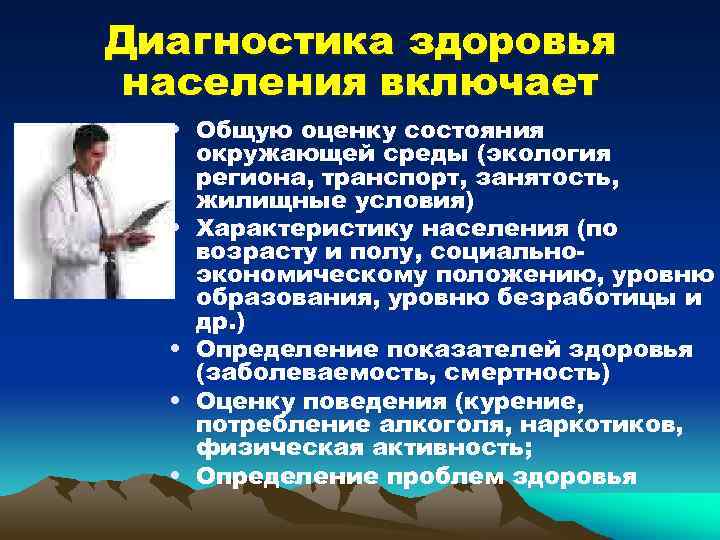 Диагностика здоровья населения включает

• Общую оценку состояния окружающей среды (экология региона, транспорт, занятость, жилищные условия)
• Характеристику населения (по возрасту и полу, социально-экономическому положению, уровню образования, уровню безработицы и др.)
• Определение показателей здоровья (заболеваемость, смертность)
• Оценку поведения (курение, потребление алкоголя, наркотиков, физическая активность;
• Определение проблем здоровья